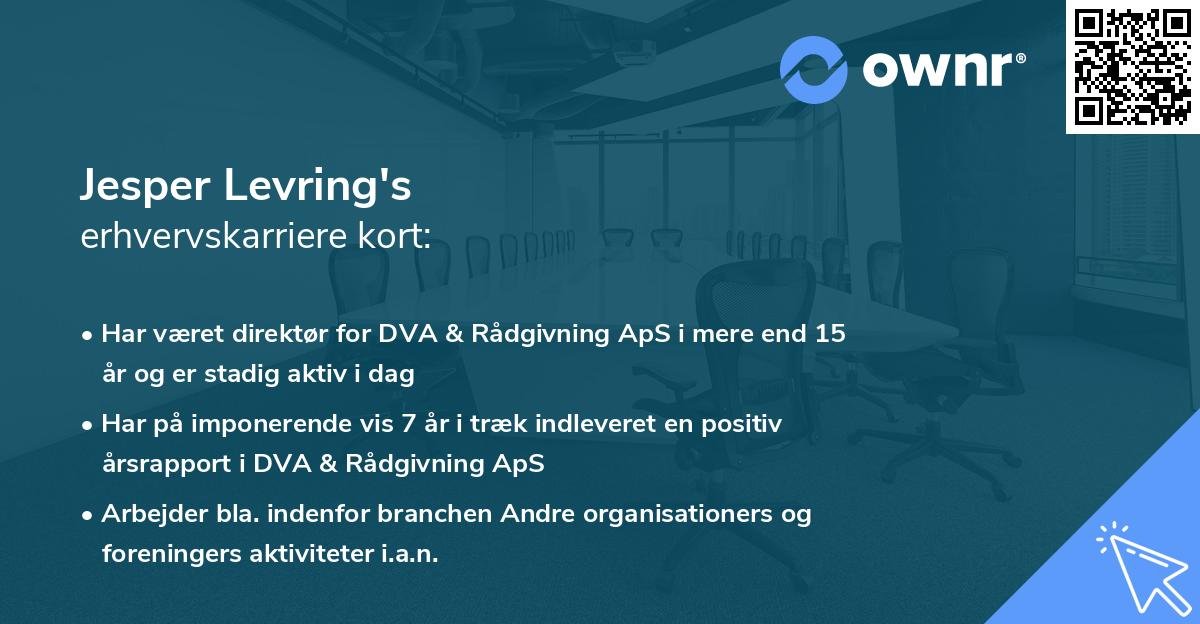 ownr®

Jesper Levring's
erhvervskarriere kort:

• Har været direktør for DVA & Rådgivning ApS i mere end 15 år og er stadig aktiv i dag

• Har på imponerende vis 7 år i træk indleveret en positiv årsrapport i DVA & Rådgivning ApS

• Arbejder bla. indenfor branchen Andre organisationers og foreningers aktiviteter i.a.n.